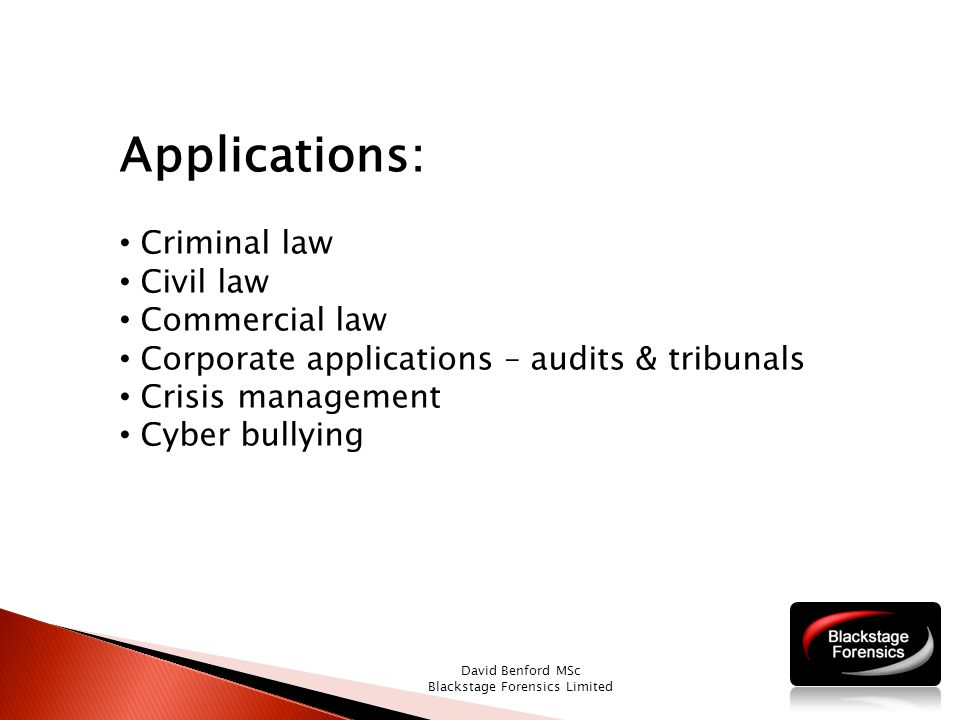 Applications:

• Criminal law
• Civil law
• Commercial law
• Corporate applications – audits & tribunals
• Crisis management
• Cyber bullying

David Benford MSc
Blackstage Forensics Limited

Blackstage Forensics